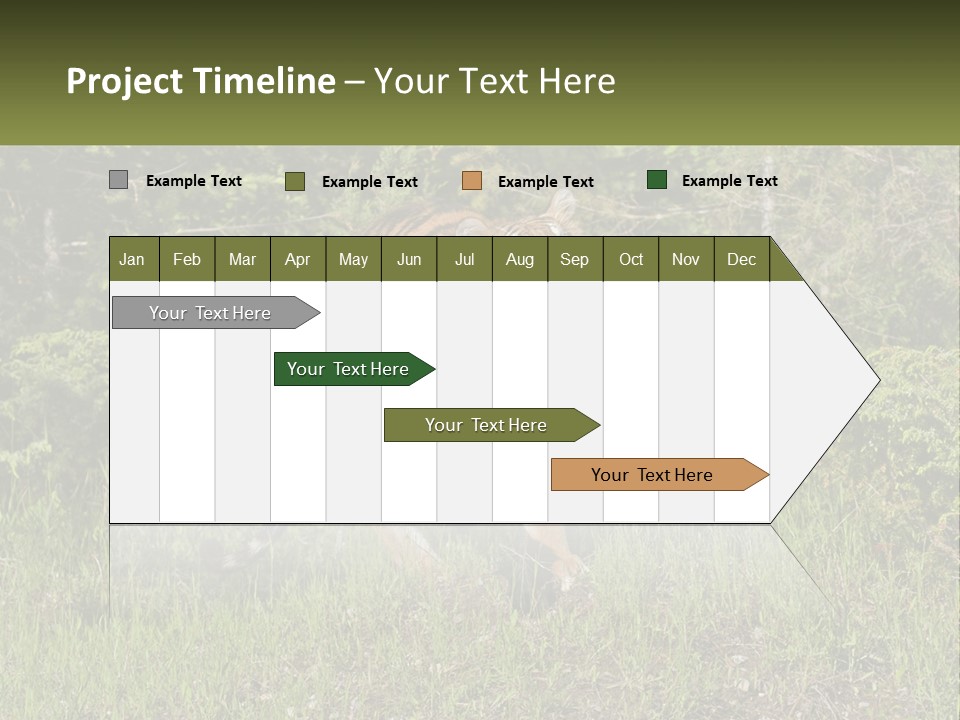 Project Timeline – Your Text Here

Example Text
Example Text
Example Text
Example Text

| Jan | Feb | Mar | Apr | May | Jun | Jul | Aug | Sep | Oct | Nov | Dec |
|---|---|---|---|---|---|---|---|---|---|---|---|

Your Text Here

Your Text Here

Your Text Here

Your Text Here